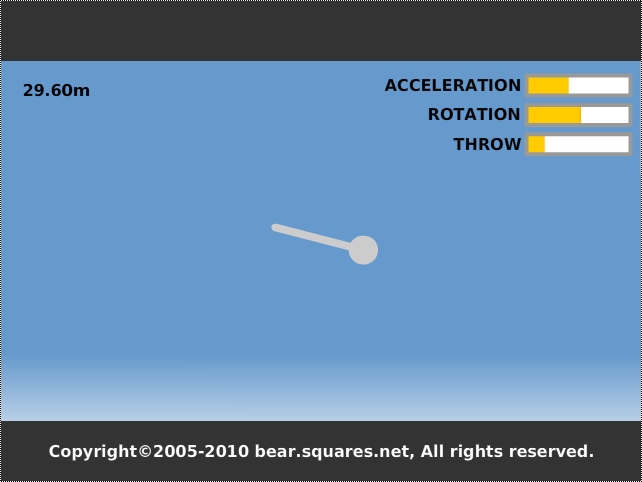 29.60m

ACCELERATION
ROTATION
THROW

Copyright©2005-2010 bear.squares.net, All rights reserved.